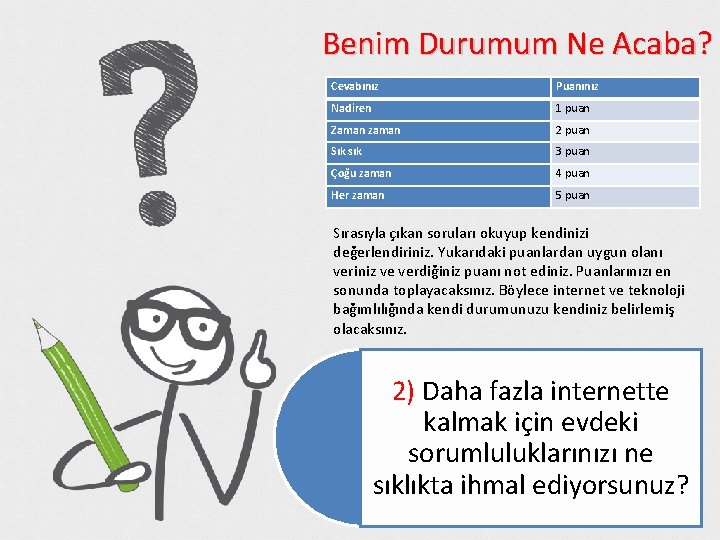 Benim Durumum Ne Acaba?

| Cevabınız | Puanınız |
|---|---|
| Nadiren | 1 puan |
| Zaman zaman | 2 puan |
| Sık sık | 3 puan |
| Çoğu zaman | 4 puan |
| Her zaman | 5 puan |

Sırasıyla çıkan soruları okuyup kendinizi değerlendiriniz. Yukarıdaki puanlardan uygun olanı veriniz ve verdiğiniz puanı not ediniz. Puanlarınızı en sonunda toplayacaksınız. Böylece internet ve teknoloji bağımlılığında kendi durumunuzu kendiniz belirlemiş olacaksınız.

2) Daha fazla internette kalmak için evdeki sorumluluklarınızı ne sıklıkta ihmal ediyorsunuz?